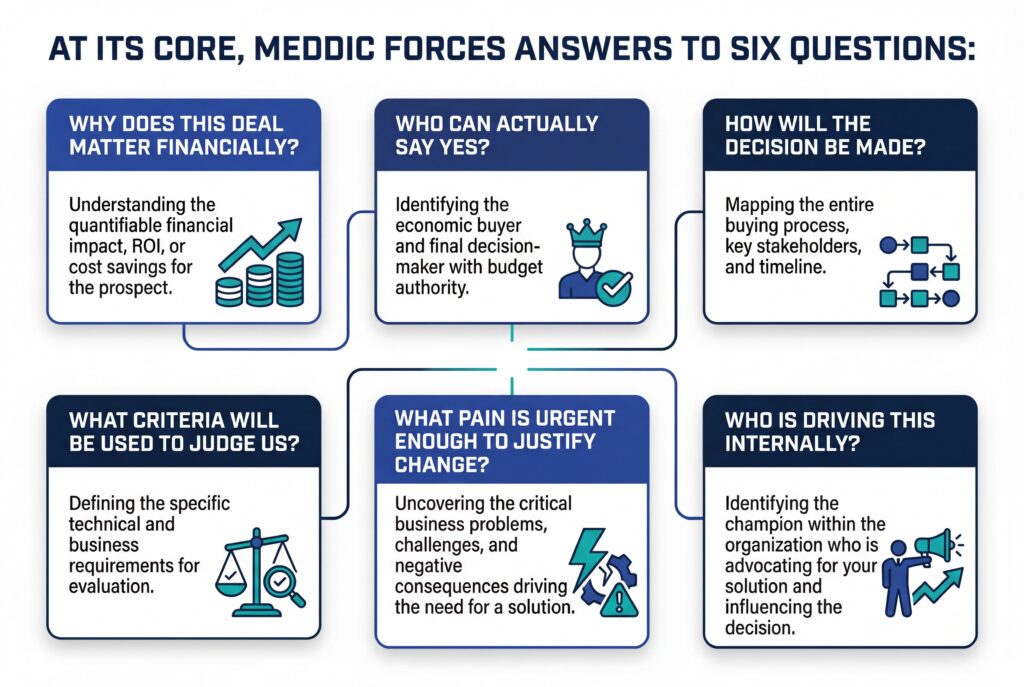 AT ITS CORE, MEDDIC FORCES ANSWERS TO SIX QUESTIONS:

WHY DOES THIS DEAL MATTER FINANCIALLY?

Understanding the quantifiable financial impact, ROI, or cost savings for the prospect.

WHO CAN ACTUALLY SAY YES?

Identifying the economic buyer and final decision-maker with budget authority.

HOW WILL THE DECISION BE MADE?

Mapping the entire buying process, key stakeholders, and timeline.

WHAT CRITERIA WILL BE USED TO JUDGE US?

Defining the specific technical and business requirements for evaluation.

WHAT PAIN IS URGENT ENOUGH TO JUSTIFY CHANGE?

Uncovering the critical business problems, challenges, and negative consequences driving the need for a solution.

WHO IS DRIVING THIS INTERNALLY?

Identifying the champion within the organization who is advocating for your solution and influencing the decision.